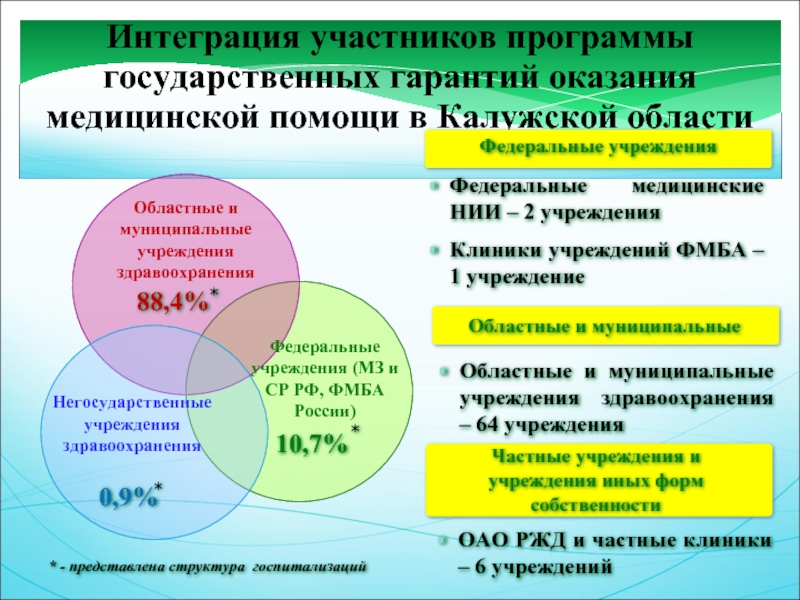 Интеграция участников программы государственных гарантий оказания медицинской помощи в Калужской области

Областные и муниципальные учреждения здравоохранения
88,4%*

Федеральные учреждения (МЗ и СР РФ, ФМБА России)
10,7%*

Негосударственные учреждения здравоохранения
0,9%*

* - представлена структура госпитализаций

Федеральные учреждения

Федеральные медицинские НИИ – 2 учреждения

Клиники учреждений ФМБА – 1 учреждение

Областные и муниципальные

Областные и муниципальные учреждения здравоохранения – 64 учреждения

Частные учреждения и учреждения иных форм собственности

ОАО РЖД и частные клиники – 6 учреждений